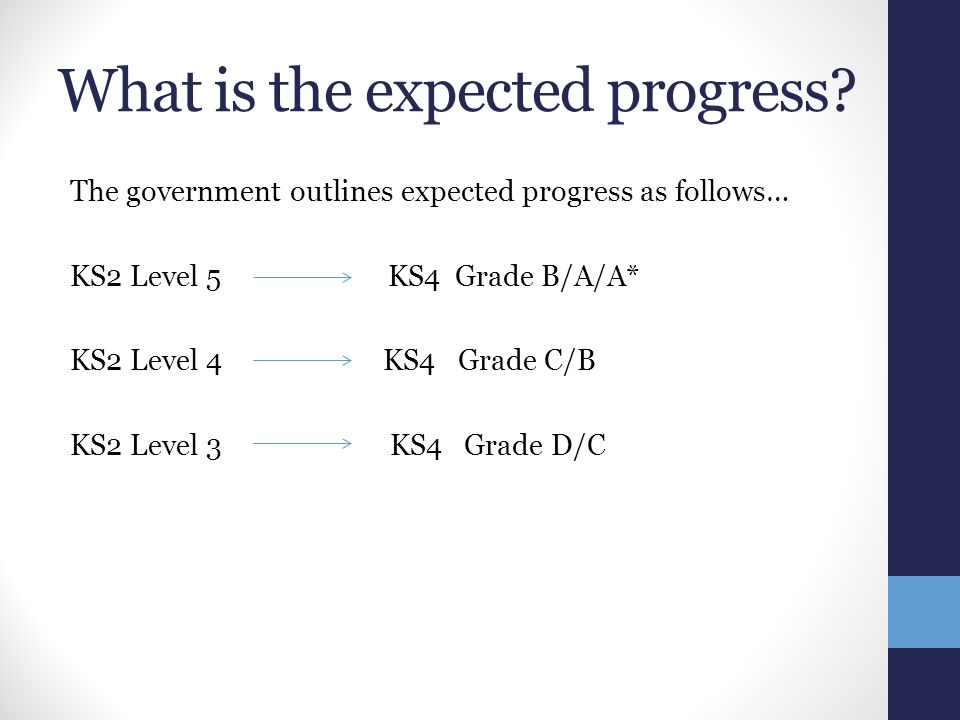 What is the expected progress?

The government outlines expected progress as follows…

KS2 Level 5 → KS4 Grade B/A/A*

KS2 Level 4 → KS4 Grade C/B

KS2 Level 3 → KS4 Grade D/C